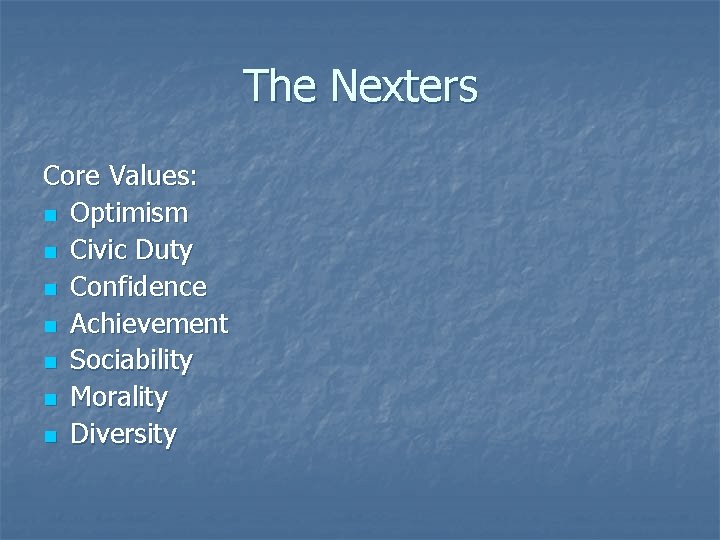 The Nexters

Core Values:
- Optimism
- Civic Duty
- Confidence
- Achievement
- Sociability
- Morality
- Diversity